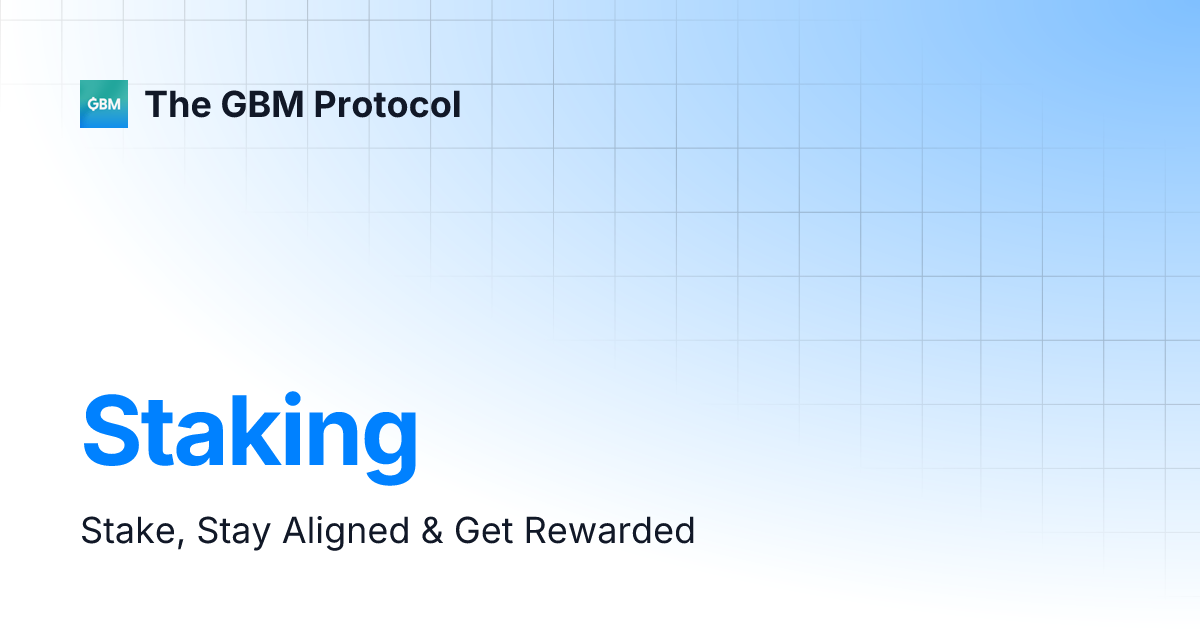 GBM The GBM Protocol

Staking

Stake, Stay Aligned & Get Rewarded